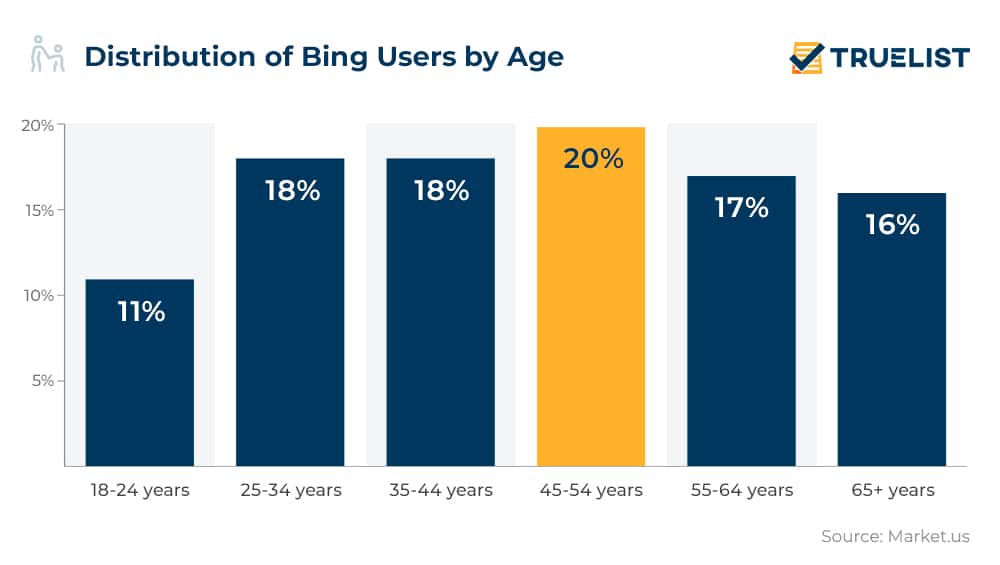 Distribution of Bing Users by Age

TRUELIST

20%
15%
10%
5%

11%
18%
18%
20%
17%
16%

18-24 years
25-34 years
35-44 years
45-54 years
55-64 years
65+ years

Source: Market.us